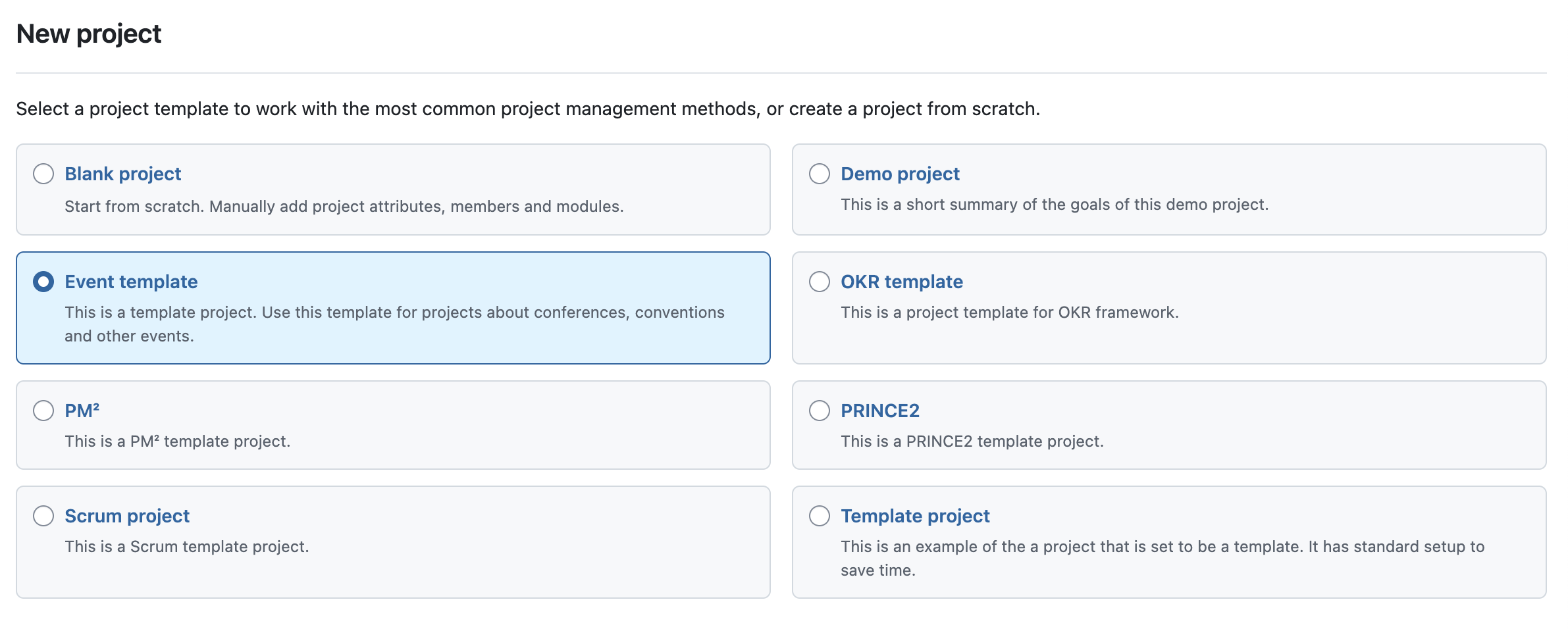 New project

Select a project template to work with the most common project management methods, or create a project from scratch.

Blank project
Start from scratch. Manually add project attributes, members and modules.

Demo project
This is a short summary of the goals of this demo project.

Event template
This is a template project. Use this template for projects about conferences, conventions and other events.

OKR template
This is a project template for OKR framework.

PM²
This is a PM² template project.

PRINCE2
This is a PRINCE2 template project.

Scrum project
This is a Scrum template project.

Template project
This is an example of the a project that is set to be a template. It has standard setup to save time.